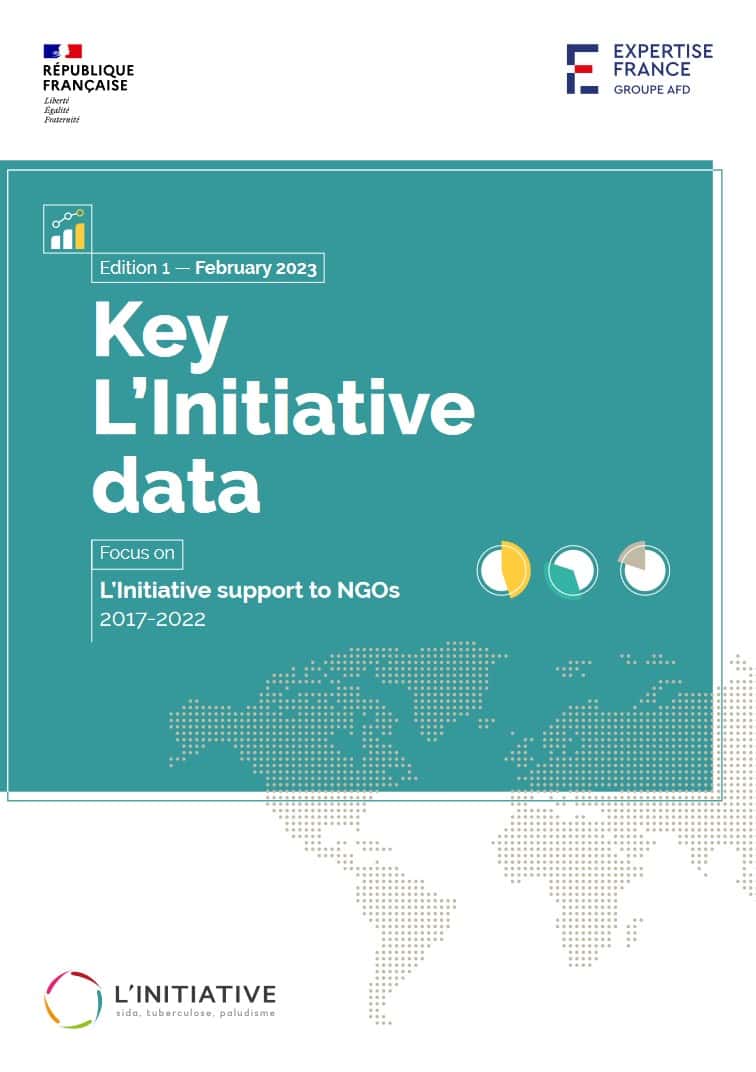 RÉPUBLIQUE FRANÇAISE
Liberté
Égalité
Fraternité

EXPERTISE FRANCE
GROUPE AFD

Edition 1 — February 2023

Key L'Initiative data

Focus on

L'Initiative support to NGOs
2017-2022

L'INITIATIVE
sida, tuberculose, paludisme